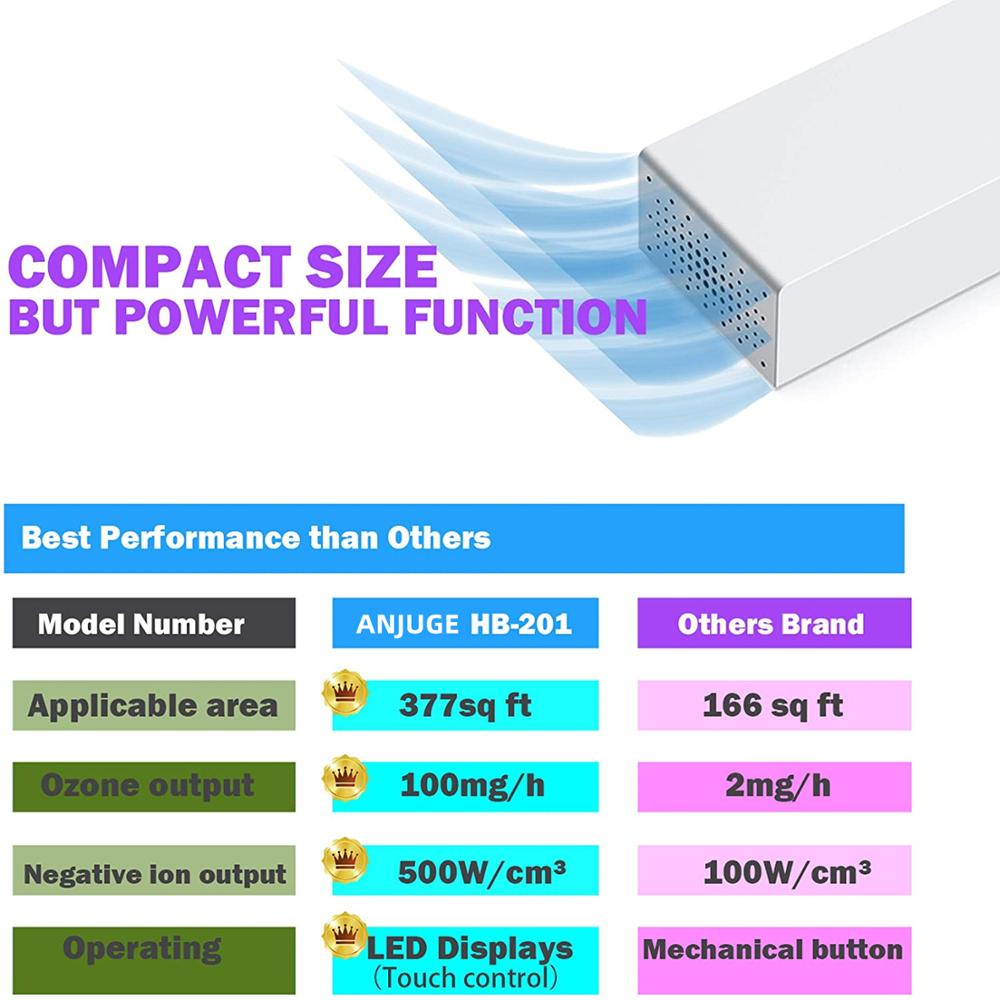 COMPACT SIZE
BUT POWERFUL FUNCTION

Best Performance than Others

| Model Number | ANJUGE HB-201 | Others Brand |
|---|---|---|
| Applicable area | 377sq ft | 166 sq ft |
| Ozone output | 100mg/h | 2mg/h |
| Negative ion output | 500W/cm³ | 100W/cm³ |
| Operating | LED Displays (Touch control) | Mechanical button |